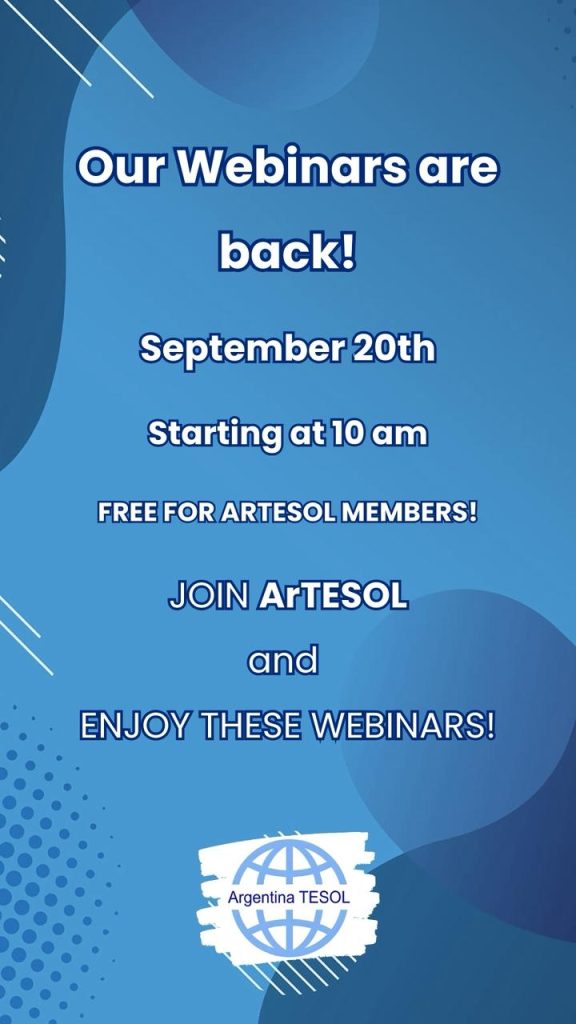 Our Webinars are back!

September 20th

Starting at 10 am

FREE FOR ARTESOL MEMBERS!

JOIN ArTESOL
and
ENJOY THESE WEBINARS!

Argentina TESOL